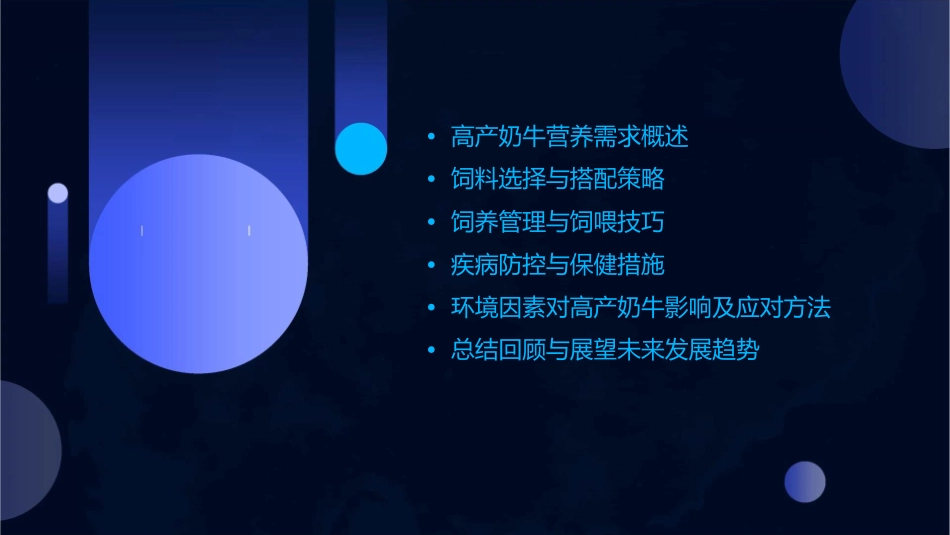 • 高产奶牛营养需求概述
• 饲料选择与搭配策略
• 饲养管理与饲喂技巧
• 疾病防控与保健措施
• 环境因素对高产奶牛影响及应对方法
• 总结回顾与展望未来发展趋势